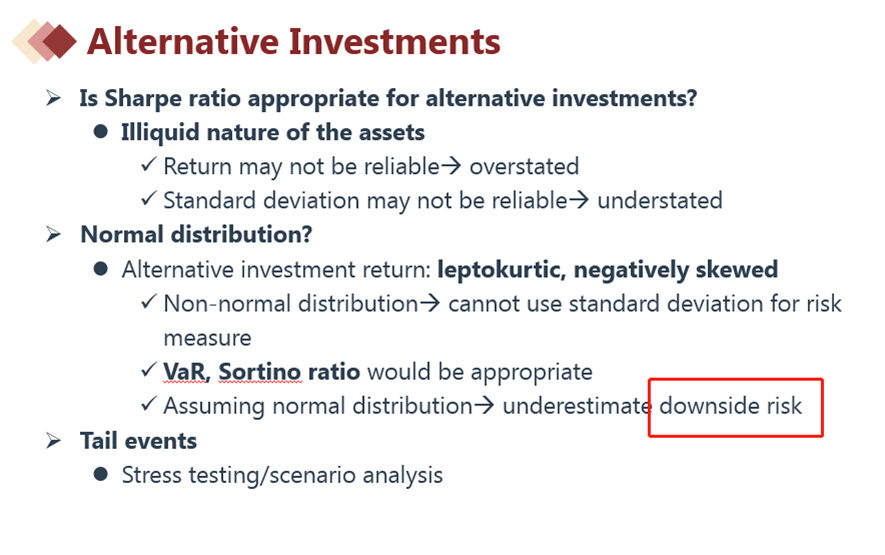 Alternative Investments

➢ Is Sharpe ratio appropriate for alternative investments?
● Illiquid nature of the assets
✓ Return may not be reliable→ overstated
✓ Standard deviation may not be reliable→ understated
➢ Normal distribution?
● Alternative investment return: leptokurtic, negatively skewed
✓ Non-normal distribution→ cannot use standard deviation for risk measure
✓ VaR, Sortino ratio would be appropriate
✓ Assuming normal distribution→ underestimate downside risk
➢ Tail events
● Stress testing/scenario analysis